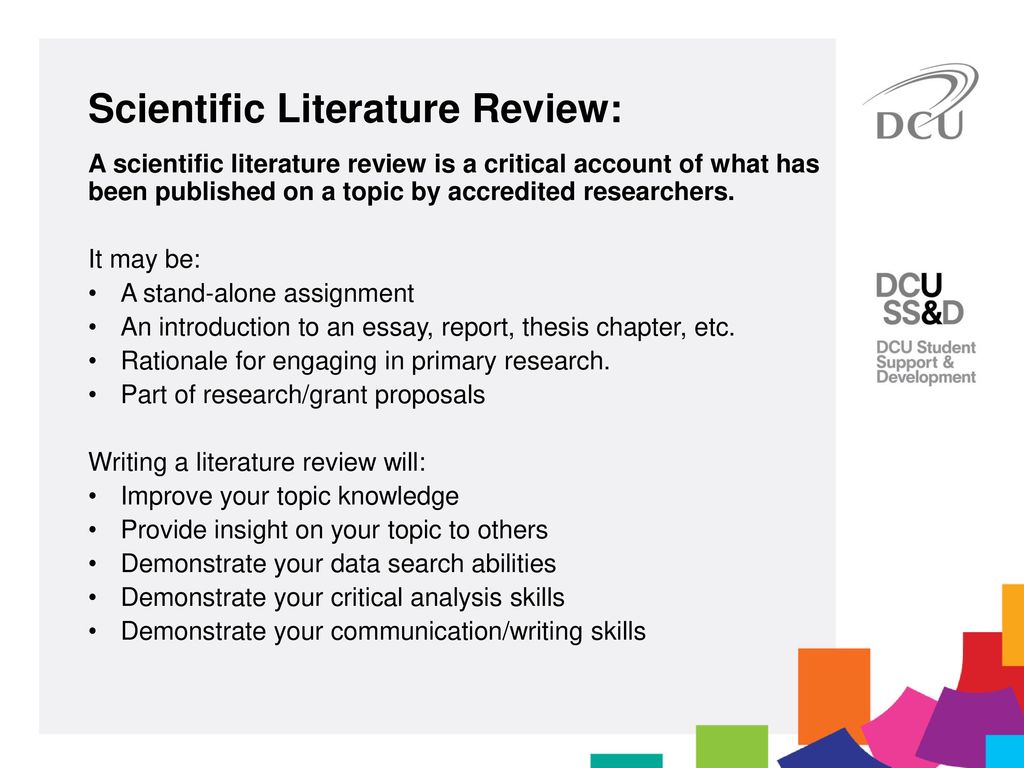 Scientific Literature Review:

A scientific literature review is a critical account of what has been published on a topic by accredited researchers.

It may be:
• A stand-alone assignment
• An introduction to an essay, report, thesis chapter, etc.
• Rationale for engaging in primary research.
• Part of research/grant proposals

Writing a literature review will:
• Improve your topic knowledge
• Provide insight on your topic to others
• Demonstrate your data search abilities
• Demonstrate your critical analysis skills
• Demonstrate your communication/writing skills

DCU

DCU
SS&D
DCU Student Support & Development